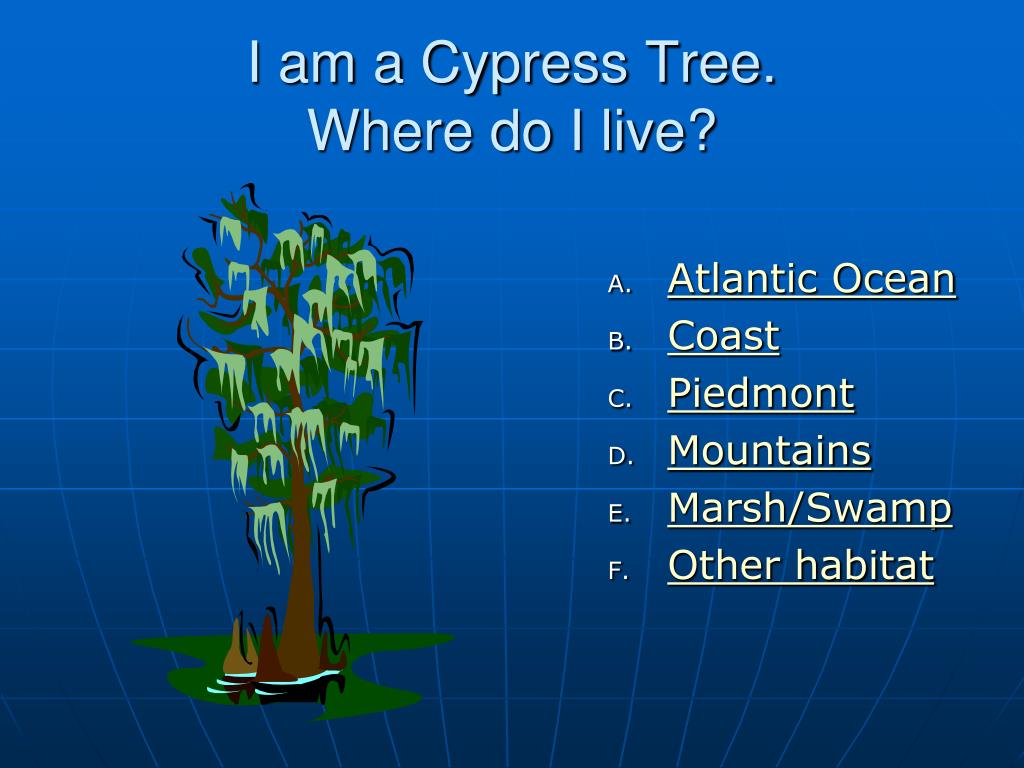 I am a Cypress Tree.
Where do I live?

A. Atlantic Ocean
B. Coast
C. Piedmont
D. Mountains
E. Marsh/Swamp
F. Other habitat